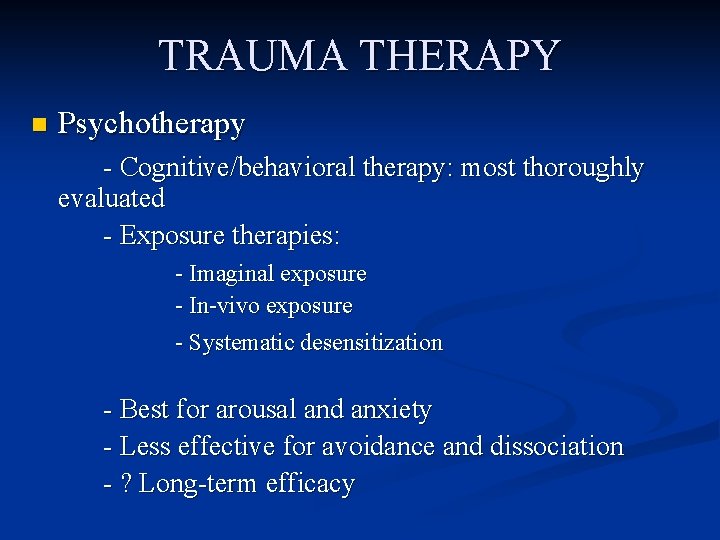 TRAUMA THERAPY

Psychotherapy

- Cognitive/behavioral therapy: most thoroughly evaluated

- Exposure therapies:

- Imaginal exposure

- In-vivo exposure

- Systematic desensitization

- Best for arousal and anxiety

- Less effective for avoidance and dissociation

- ? Long-term efficacy